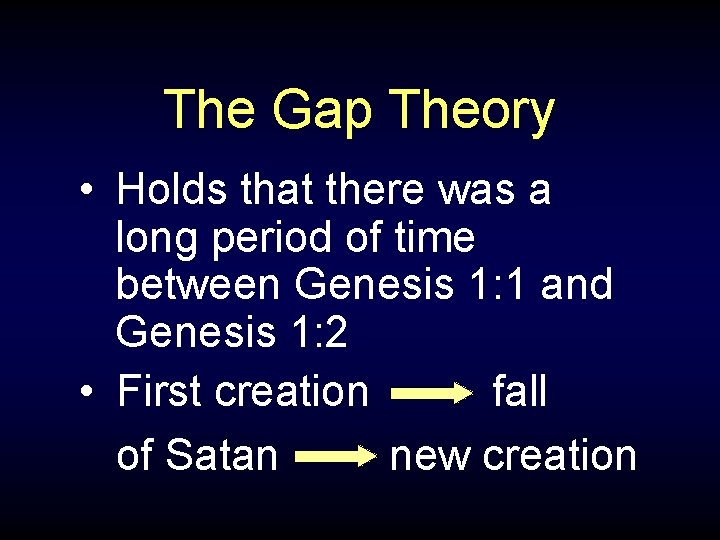 The Gap Theory

• Holds that there was a long period of time between Genesis 1:1 and Genesis 1:2

• First creation → fall of Satan → new creation